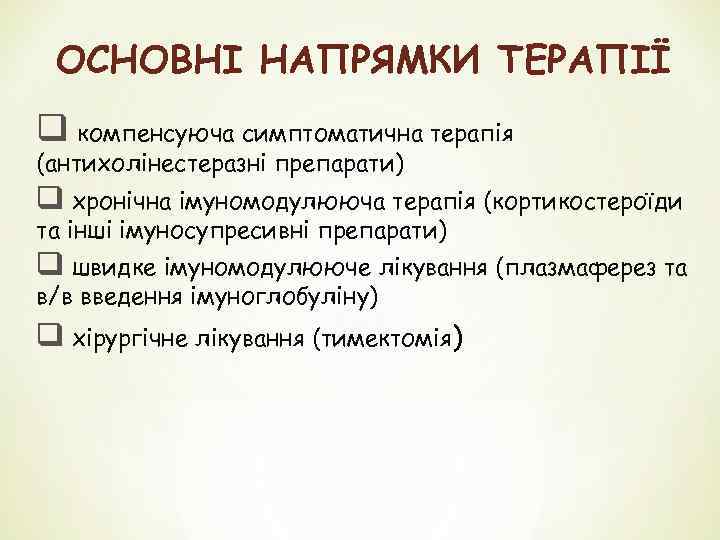 ОСНОВНІ НАПРЯМКИ ТЕРАПІЇ

❑ компенсуюча симптоматична терапія (антихолінестеразні препарати)

❑ хронічна імуномодулююча терапія (кортикостероїди та інші імуносупресивні препарати)

❑ швидке імуномодулююче лікування (плазмаферез та в/в введення імуноглобуліну)

❑ хірургічне лікування (тимектомія)